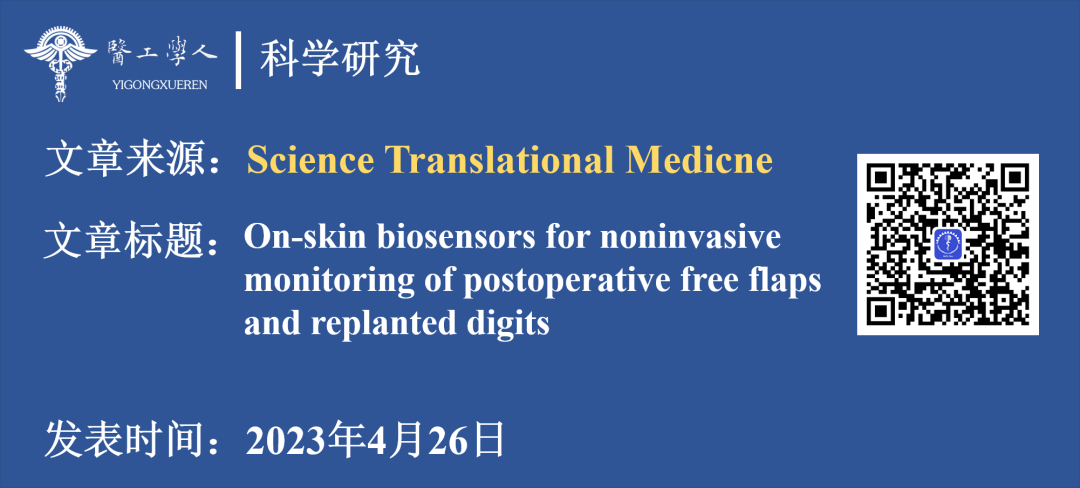 醫工學人
YIGONGXUEREN
科学研究

文章来源：Science Translational Medicne

文章标题：On-skin biosensors for noninvasive monitoring of postoperative free flaps and replanted digits

发表时间：2023年4月26日